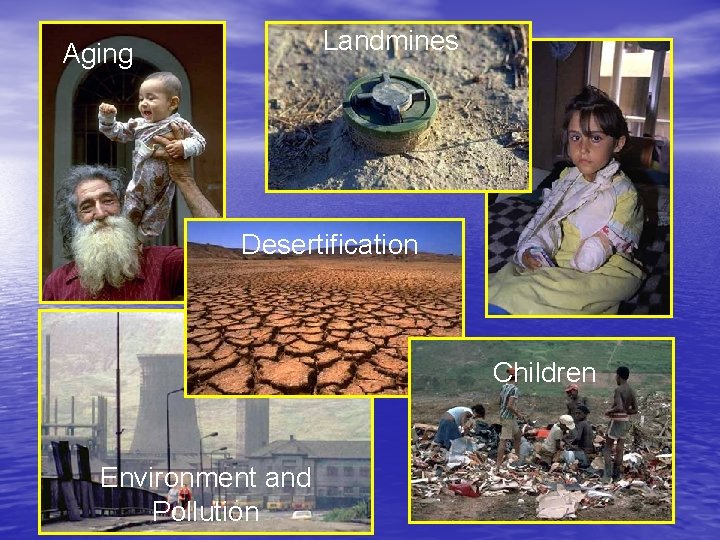 Aging

Landmines

Desertification

Children

Environment and Pollution